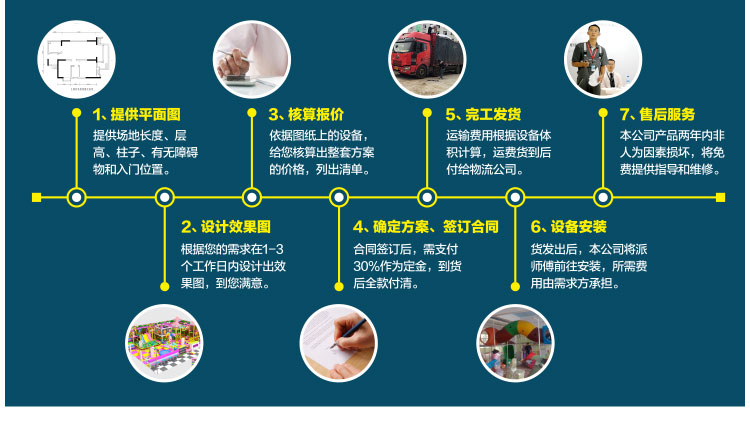 1、提供平面图
提供场地长度、层高、柱子、有无障碍物和入门位置。

3、核算报价
依据图纸上的设备，给您核算出整套方案的价格，列出清单。

5、完工发货
运输费用根据设备体积计算，运费货到后付给物流公司。

7、售后服务
本公司产品两年内非人为因素损坏，将免费提供指导和维修。

2、设计效果图
根据您的需求在1-3个工作日内设计出效果图，到您满意。

4、确定方案、签订合同
合同签订后，需支付30%作为定金，到货后全款付清。

6、设备安装
货发出后，本公司将派师傅前往安装，所需费用由需求方承担。